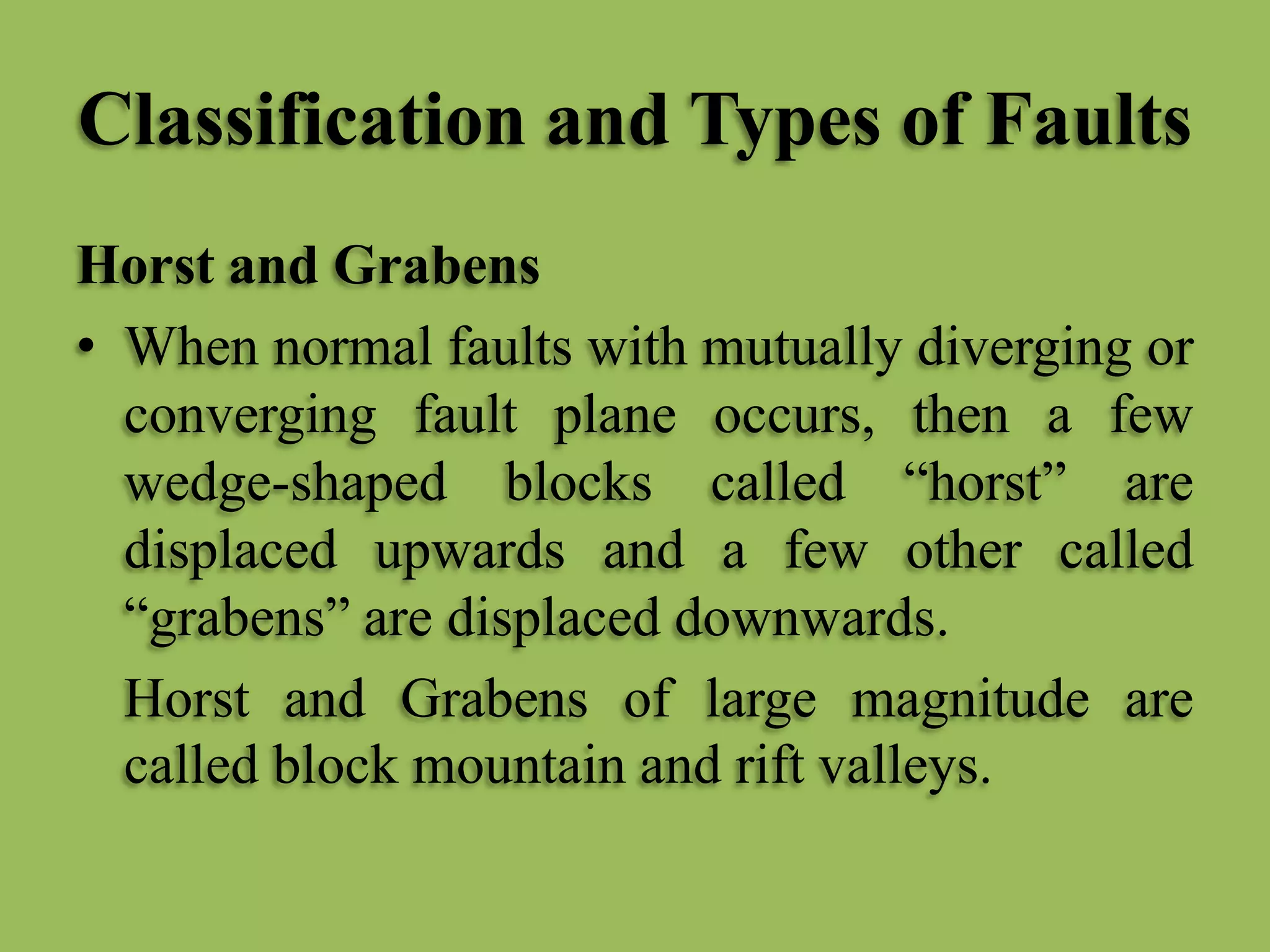 Classification and Types of Faults

Horst and Grabens

• When normal faults with mutually diverging or converging fault plane occurs, then a few wedge-shaped blocks called “horst” are displaced upwards and a few other called “grabens” are displaced downwards.

Horst and Grabens of large magnitude are called block mountain and rift valleys.